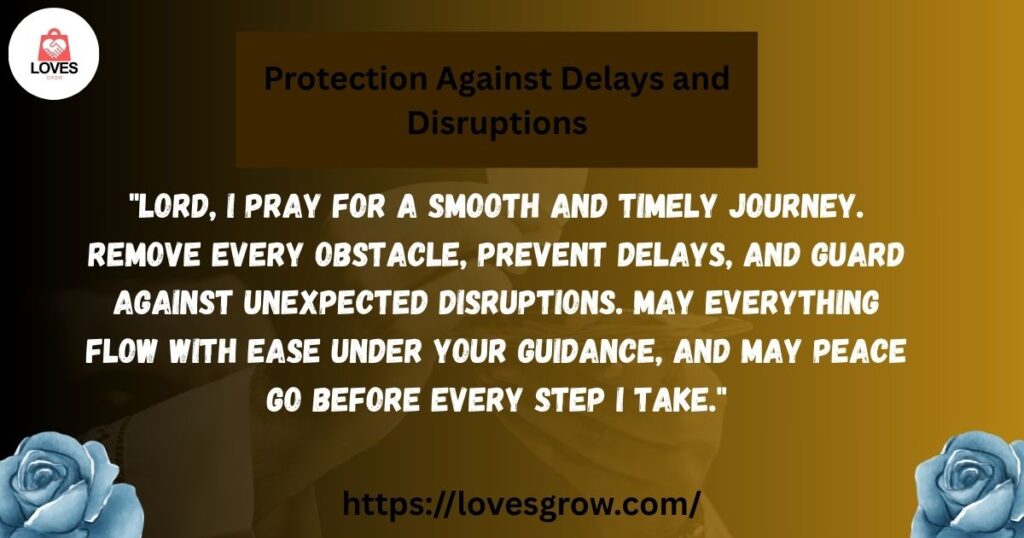 LOVES
GROW

Protection Against Delays and Disruptions

"LORD, I PRAY FOR A SMOOTH AND TIMELY JOURNEY. REMOVE EVERY OBSTACLE, PREVENT DELAYS, AND GUARD AGAINST UNEXPECTED DISRUPTIONS. MAY EVERYTHING FLOW WITH EASE UNDER YOUR GUIDANCE, AND MAY PEACE GO BEFORE EVERY STEP I TAKE."

https://lovesgrow.com/